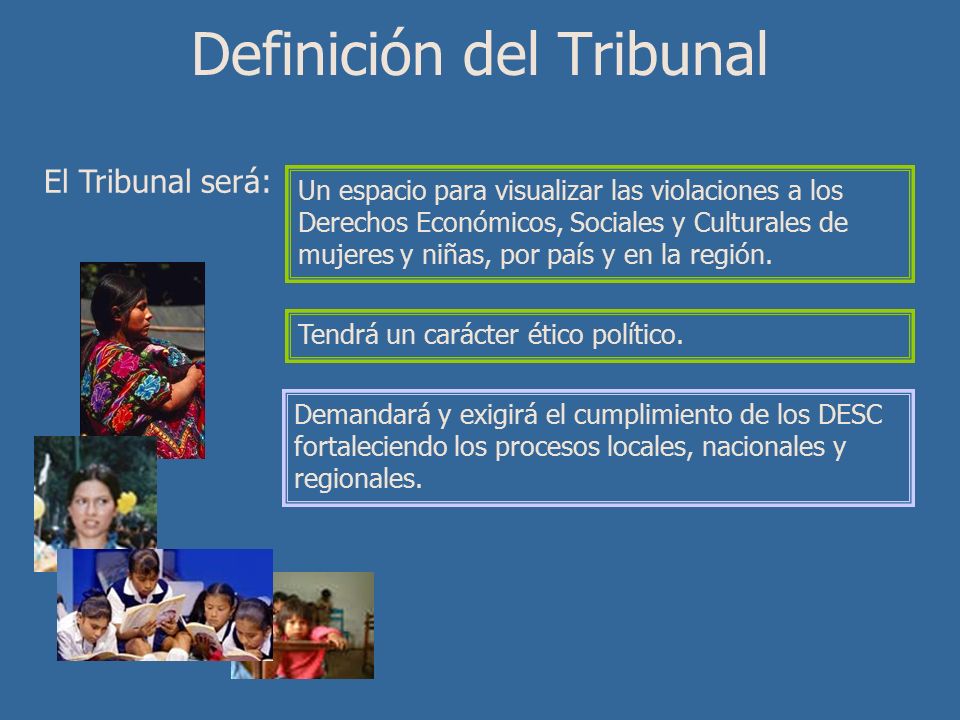 Definición del Tribunal

El Tribunal será:

Un espacio para visualizar las violaciones a los Derechos Económicos, Sociales y Culturales de mujeres y niñas, por país y en la región.

Tendrá un carácter ético político.

Demandará y exigirá el cumplimiento de los DESC fortaleciendo los procesos locales, nacionales y regionales.